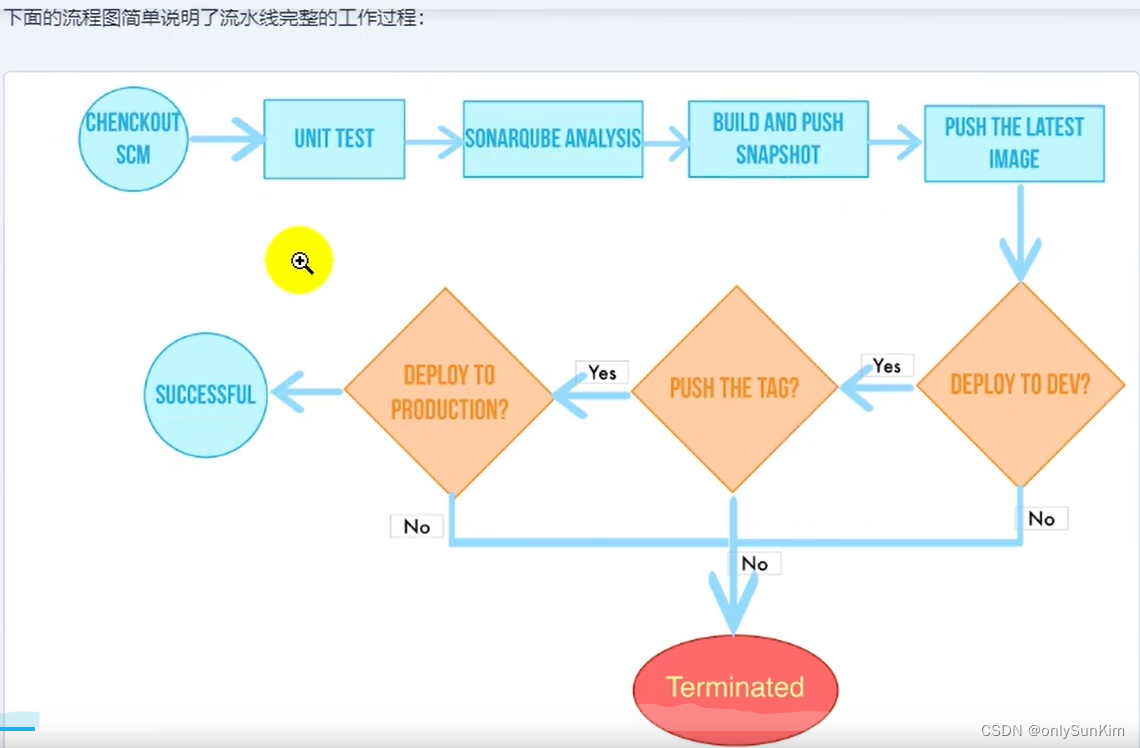 下面的流程图简单说明了流水线完整的工作过程：

CHENCKOUT SCM

UNIT TEST

SONARQUBE ANALYSIS

BUILD AND PUSH SNAPSHOT

PUSH THE LATEST IMAGE

DEPLOY TO DEV?

Yes

PUSH THE TAG?

Yes

DEPLOY TO PRODUCTION?

SUCCESSFUL

No

No

No

Terminated

CSDN @onlySunKim